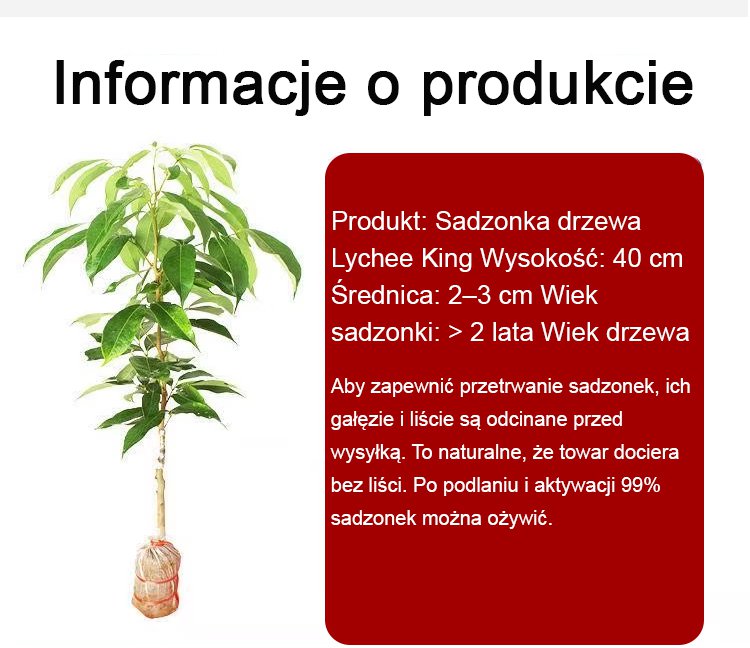 Informacje o produkcie

Produkt: Sadzonka drzewa Lychee King Wysokość: 40 cm Średnica: 2–3 cm Wiek sadzonki: > 2 lata Wiek drzewa

Aby zapewnić przetrwanie sadzonek, ich gałęzie i liście są odcinane przed wysyłką. To naturalne, że towar dociera bez liści. Po podlaniu i aktywacji 99% sadzonek można ożywić.